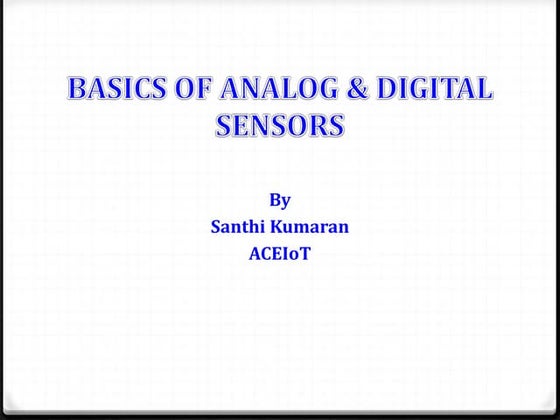 BASICS OF ANALOG & DIGITAL SENSORS

By
Santhi Kumaran
ACEIoT